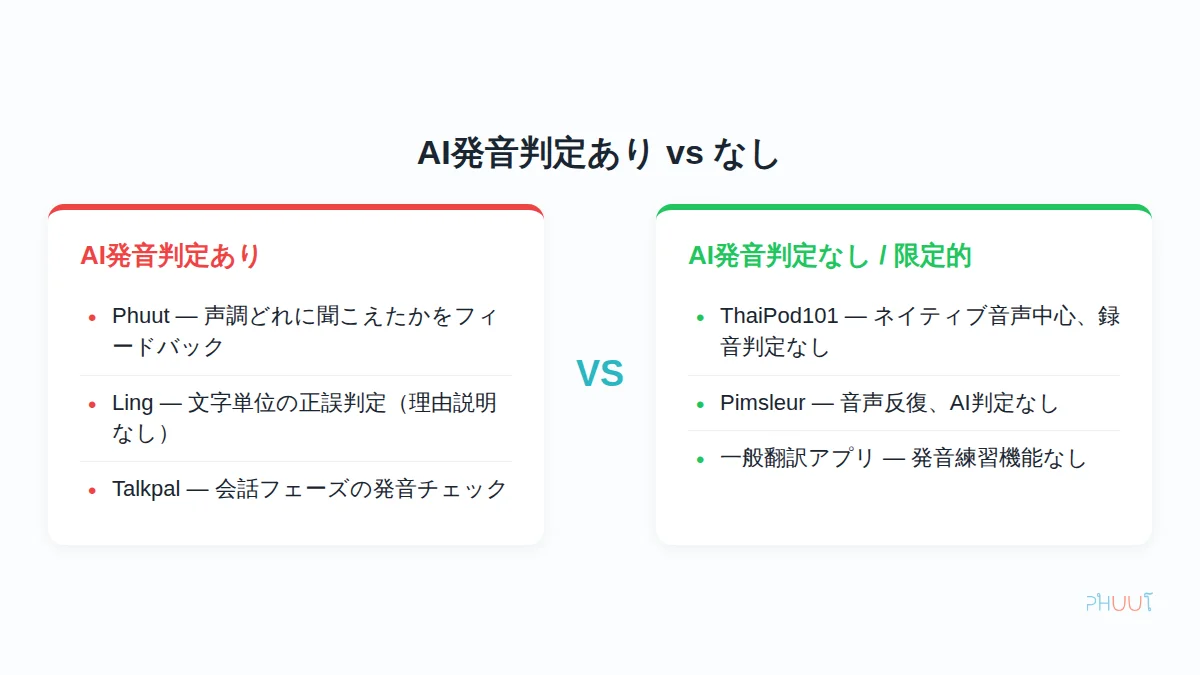 AI発音判定あり vs なし

AI発音判定あり

• Phuut — 声調どれに聞こえたかをフィードバック
• Ling — 文字単位の正誤判定（理由説明なし）
• Talkpal — 会話フェーズの発音チェック

VS

AI発音判定なし / 限定的

• ThaiPod101 — ネイティブ音声中心、録音判定なし
• Pimsleur — 音声反復、AI判定なし
• 一般翻訳アプリ — 発音練習機能なし

PHUUT